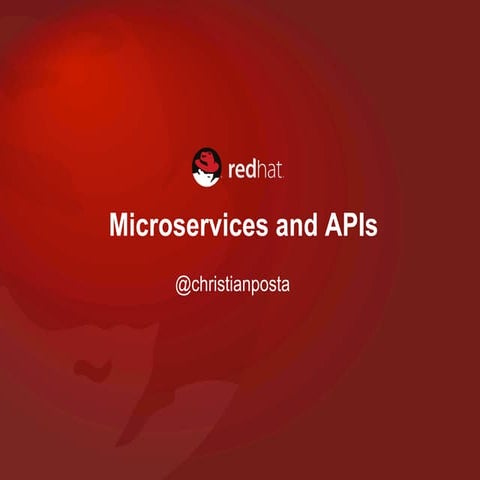 redhat.

Microservices and APIs

@christianposta